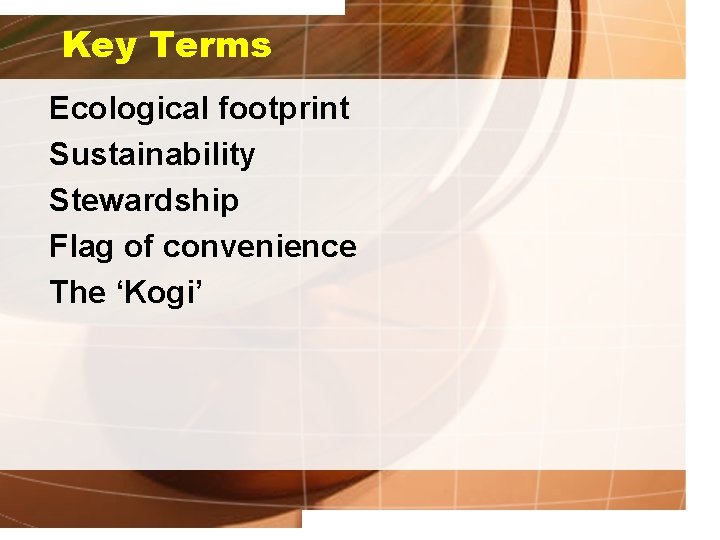 Key Terms

Ecological footprint
Sustainability
Stewardship
Flag of convenience
The ‘Kogi’